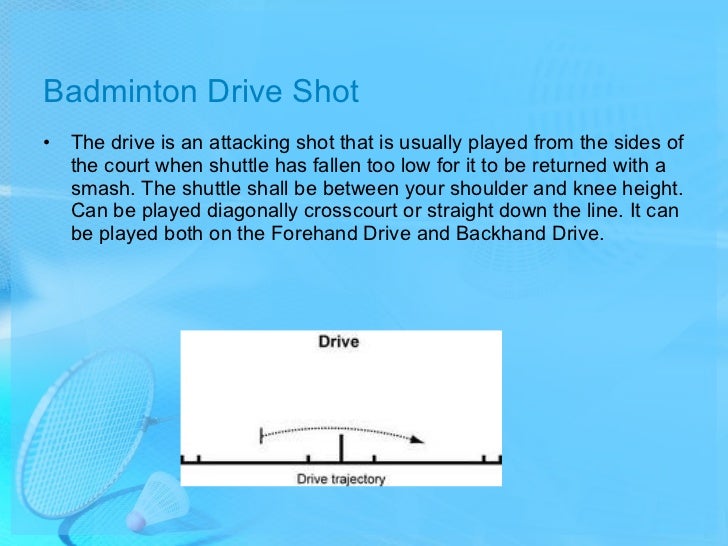 Badminton Drive Shot

• The drive is an attacking shot that is usually played from the sides of the court when shuttle has fallen too low for it to be returned with a smash. The shuttle shall be between your shoulder and knee height. Can be played diagonally crosscourt or straight down the line. It can be played both on the Forehand Drive and Backhand Drive.

Drive

Drive trajectory